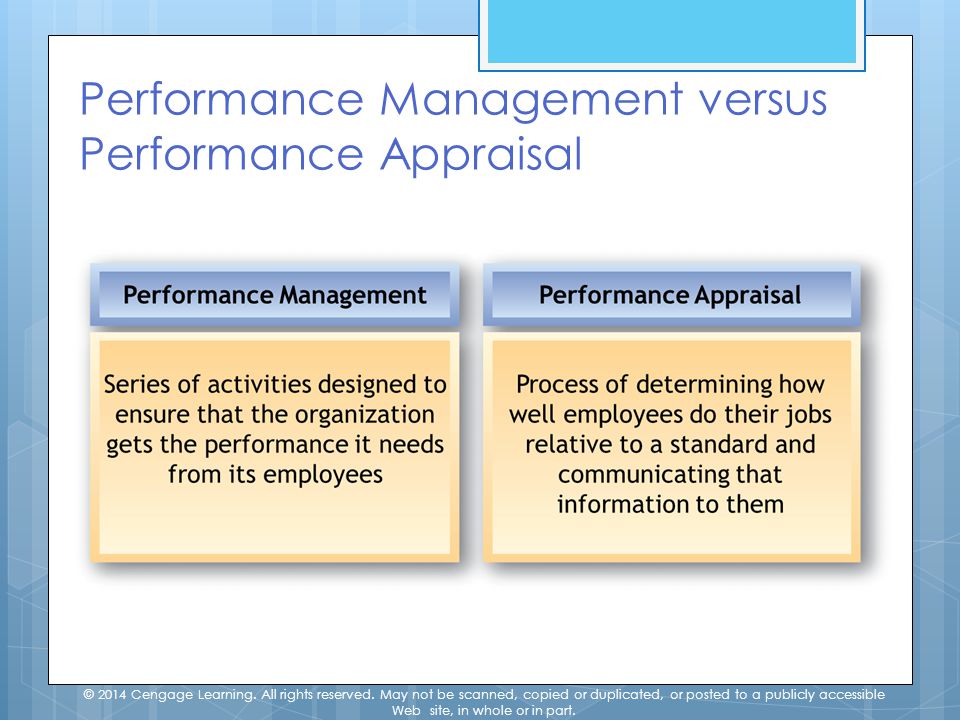 Performance Management versus Performance Appraisal

Performance Management

Series of activities designed to ensure that the organization gets the performance it needs from its employees

Performance Appraisal

Process of determining how well employees do their jobs relative to a standard and communicating that information to them

© 2014 Cengage Learning. All rights reserved. May not be scanned, copied or duplicated, or posted to a publicly accessible Web site, in whole or in part.